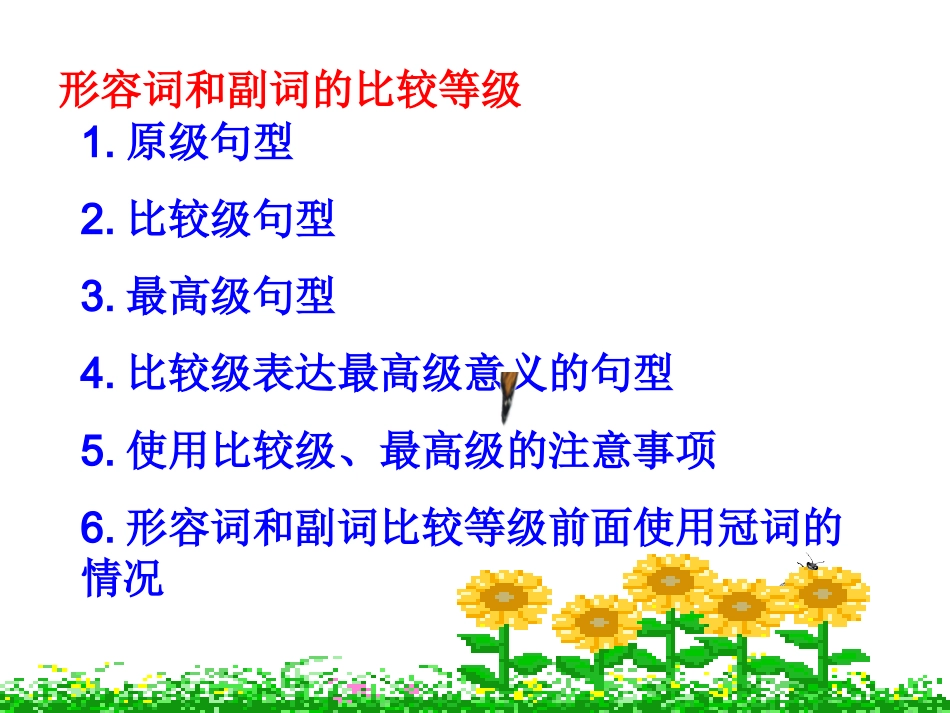 形容词和副词的比较等级

1. 原级句型

2. 比较级句型

3. 最高级句型

4. 比较级表达最高级意义的句型

5. 使用比较级、最高级的注意事项

6. 形容词和副词比较等级前面使用冠词的情况